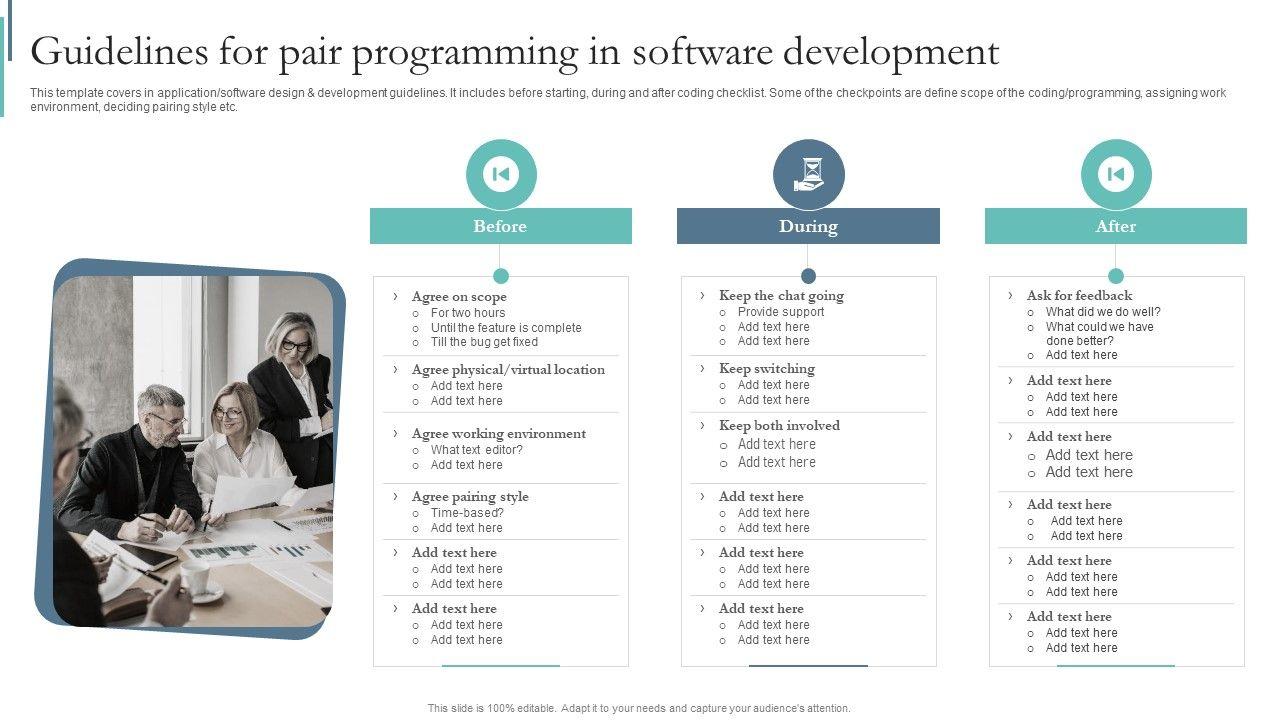 Guidelines for pair programming in software development

This template covers in application/software design & development guidelines. It includes before starting, during and after coding checklist. Some of the checkpoints are define scope of the coding/programming, assigning work environment, deciding pairing style etc.

Before

› Agree on scope
○ For two hours
○ Until the feature is complete
○ Till the bug get fixed

› Agree physical/virtual location
○ Add text here
○ Add text here

› Agree working environment
○ What text editor?
○ Add text here

› Agree pairing style
○ Time-based?
○ Add text here

› Add text here
○ Add text here
○ Add text here

› Add text here
○ Add text here
○ Add text here

During

› Keep the chat going
○ Provide support
○ Add text here
○ Add text here

› Keep switching
○ Add text here
○ Add text here

› Keep both involved
○ Add text here
○ Add text here

› Add text here
○ Add text here
○ Add text here

› Add text here
○ Add text here
○ Add text here

› Add text here
○ Add text here
○ Add text here

After

› Ask for feedback
○ What did we do well?
○ What could we have done better?
○ Add text here

› Add text here
○ Add text here
○ Add text here

› Add text here
○ Add text here
○ Add text here

› Add text here
○ Add text here
○ Add text here

› Add text here
○ Add text here
○ Add text here

› Add text here
○ Add text here
○ Add text here

This slide is 100% editable. Adapt it to your needs and capture your audience's attention.